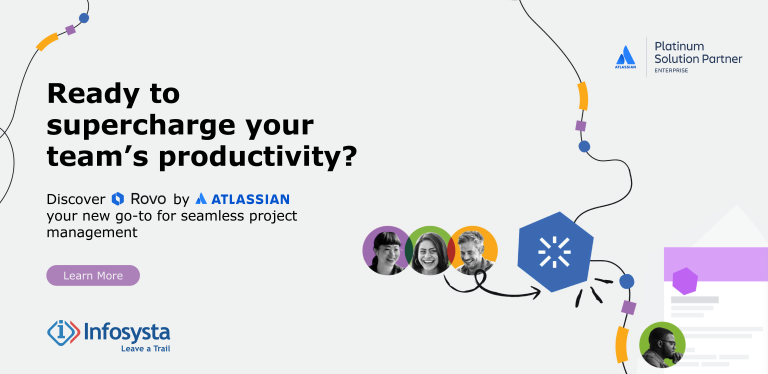 ATLASSIAN
Platinum Solution Partner
ENTERPRISE

Ready to supercharge your team's productivity?

Discover Rovo by ATLASSIAN your new go-to for seamless project management

Learn More

Infosysta
Leave a Trail